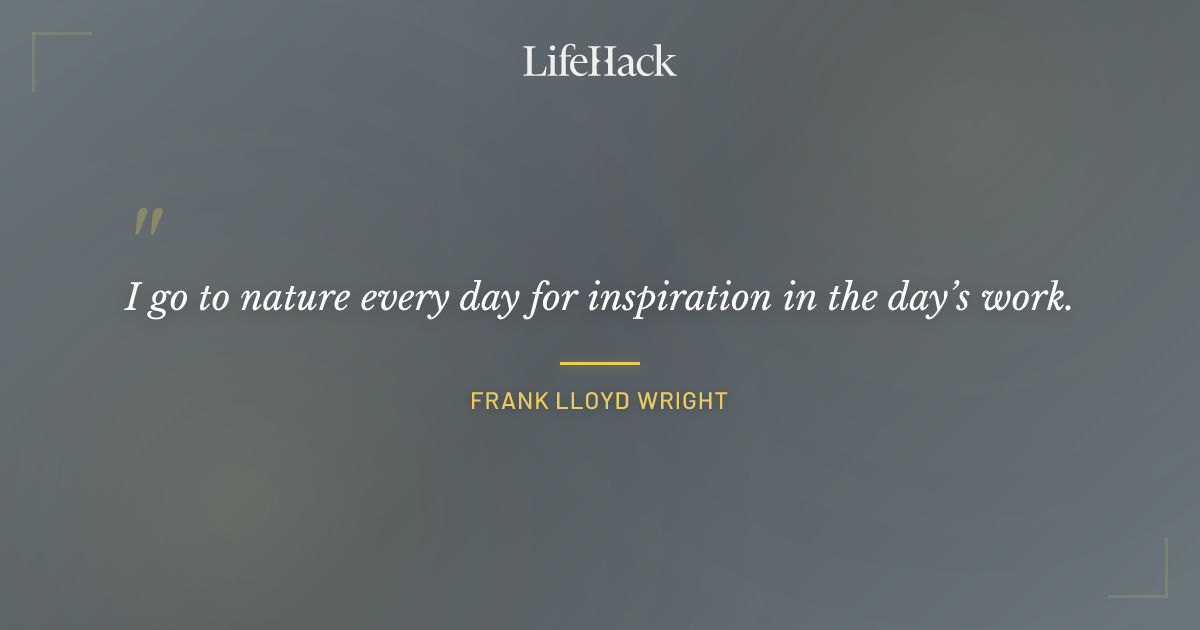 LifeHack

"

I go to nature every day for inspiration in the day's work.

FRANK LLOYD WRIGHT